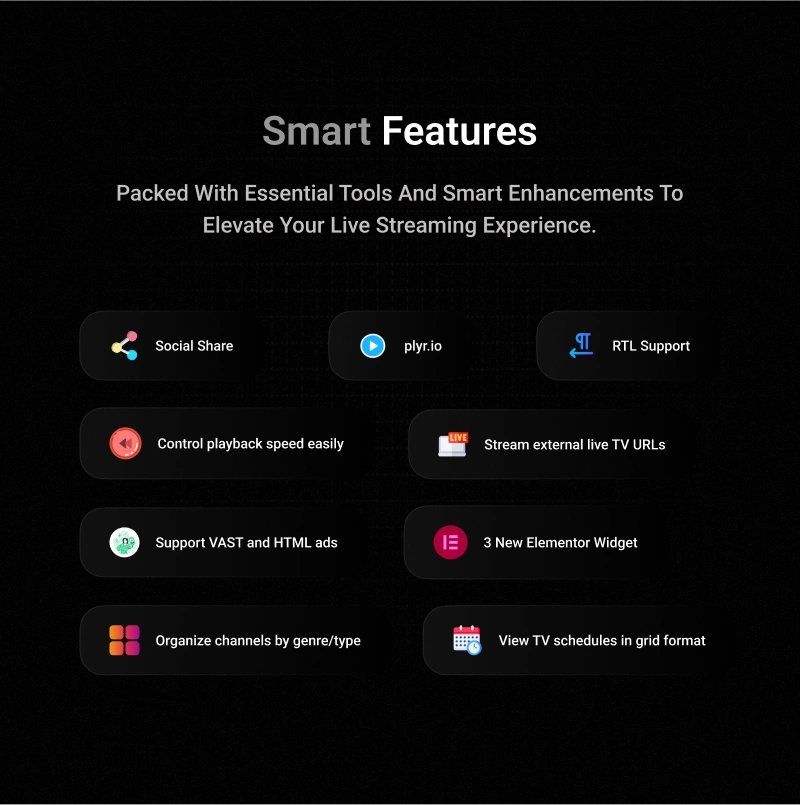 Smart Features

Packed With Essential Tools And Smart Enhancements To Elevate Your Live Streaming Experience.

Social Share

plyr.io

RTL Support

Control playback speed easily

LIVE

Stream external live TV URLs

Support VAST and HTML ads

3 New Elementor Widget

Organize channels by genre/type

View TV schedules in grid format